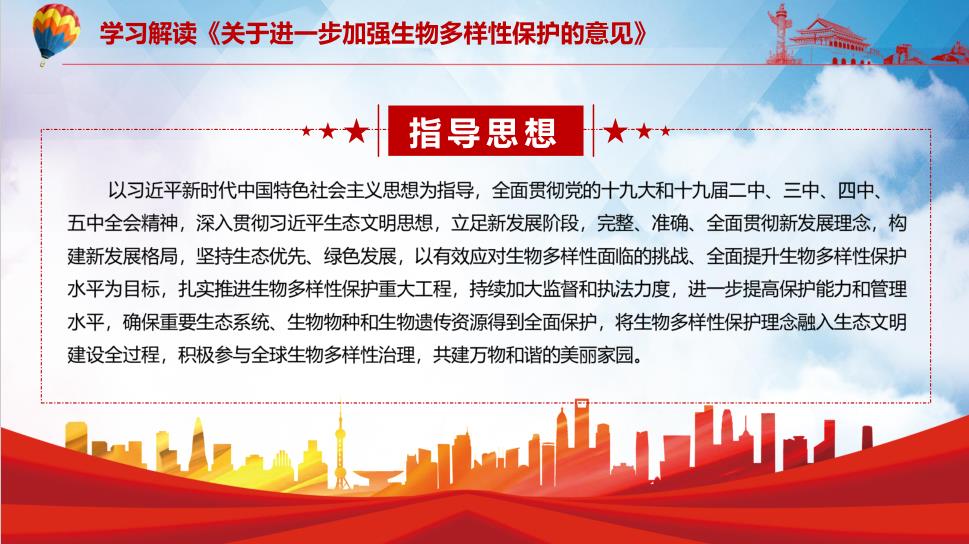 学习解读《关于进一步加强生物多样性保护的意见》

指导思想

以习近平新时代中国特色社会主义思想为指导，全面贯彻党的十九大和十九届二中、三中、四中、五中全会精神，深入贯彻习近平生态文明思想，立足新发展阶段，完整、准确、全面贯彻新发展理念，构建新发展格局，坚持生态优先、绿色发展，以有效应对生物多样性面临的挑战、全面提升生物多样性保护水平为目标，扎实推进生物多样性保护重大工程，持续加大监督和执法力度，进一步提高保护能力和管理水平，确保重要生态系统、生物物种和生物遗传资源得到全面保护，将生物多样性保护理念融入生态文明建设全过程，积极参与全球生物多样性治理，共建万物和谐的美丽家园。